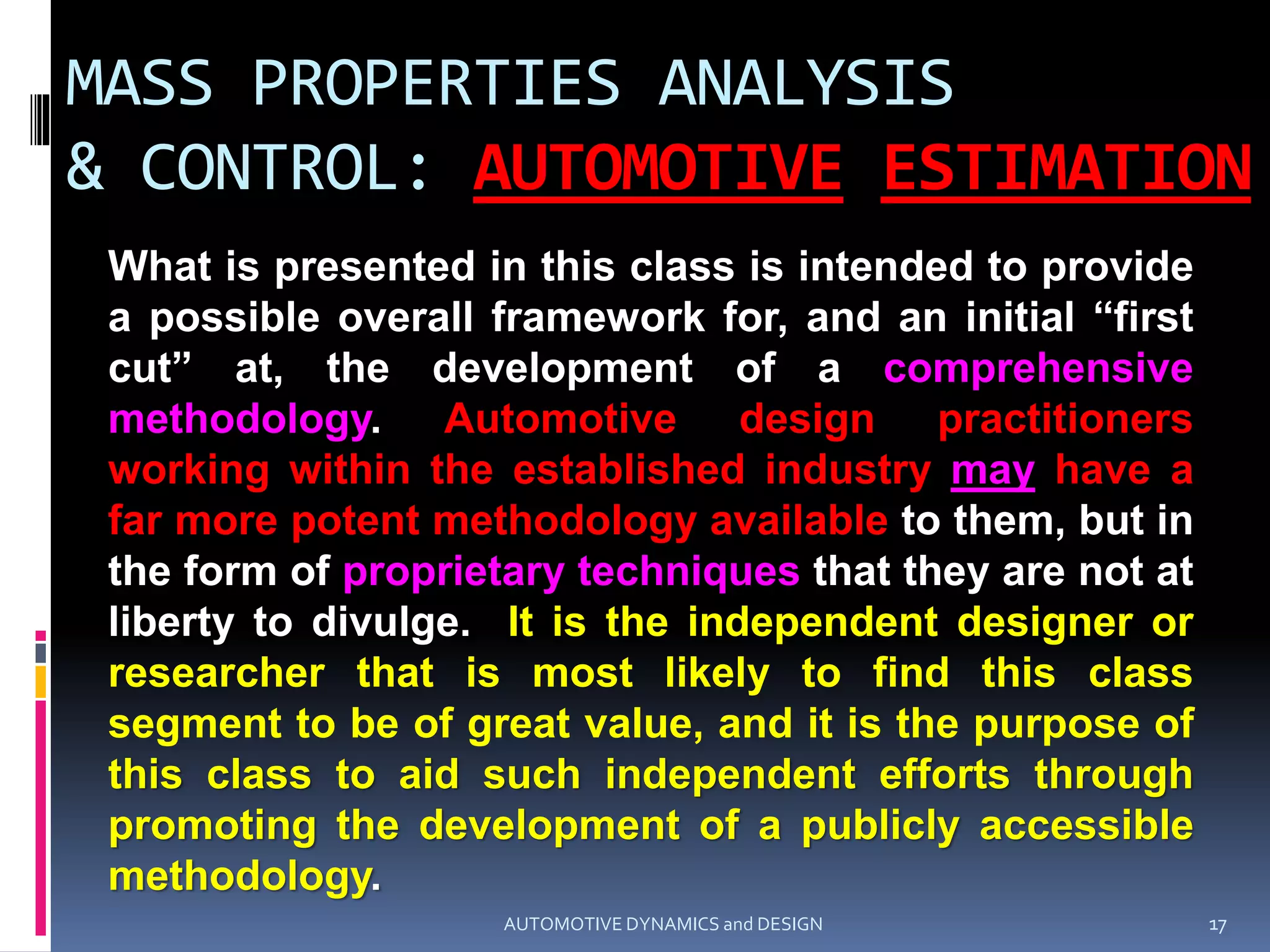 MASS PROPERTIES ANALYSIS & CONTROL: AUTOMOTIVE ESTIMATION

What is presented in this class is intended to provide a possible overall framework for, and an initial “first cut” at, the development of a comprehensive methodology. Automotive design practitioners working within the established industry may have a far more potent methodology available to them, but in the form of proprietary techniques that they are not at liberty to divulge. It is the independent designer or researcher that is most likely to find this class segment to be of great value, and it is the purpose of this class to aid such independent efforts through promoting the development of a publicly accessible methodology.

AUTOMOTIVE DYNAMICS and DESIGN

17